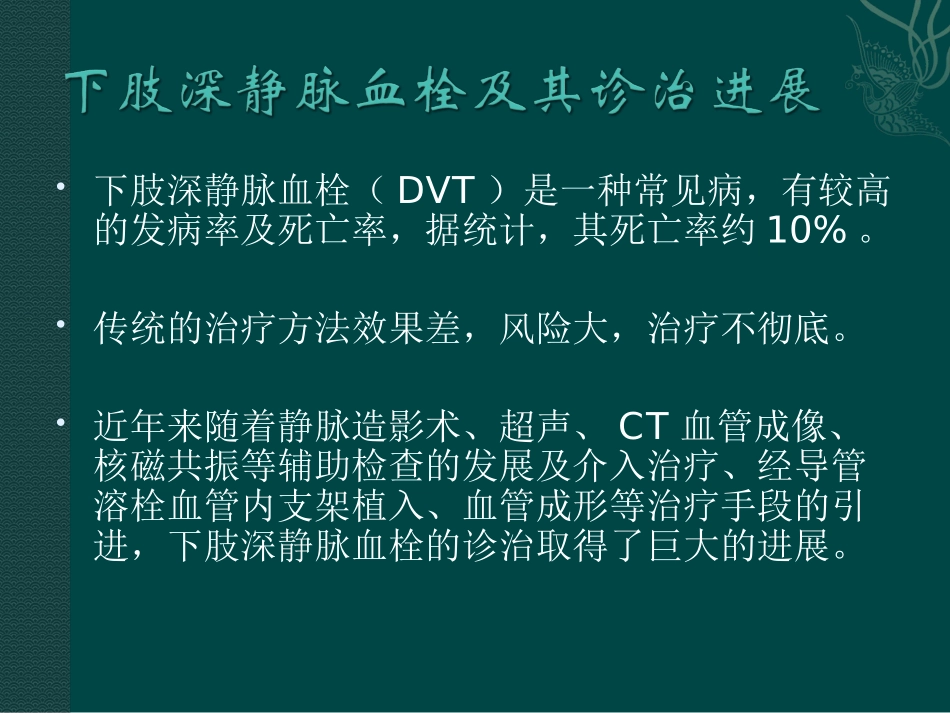 下肢深静脉血栓及其诊治进展

• 下肢深静脉血栓（ DVT ）是一种常见病，有较高的发病率及死亡率，据统计，其死亡率约 10% 。

• 传统的治疗方法效果差，风险大，治疗不彻底。

• 近年来随着静脉造影术、超声、 CT 血管成像、核磁共振等辅助检查的发展及介入治疗、经导管溶栓血管内支架植入、血管成形等治疗手段的引进，下肢深静脉血栓的诊治取得了巨大的进展。